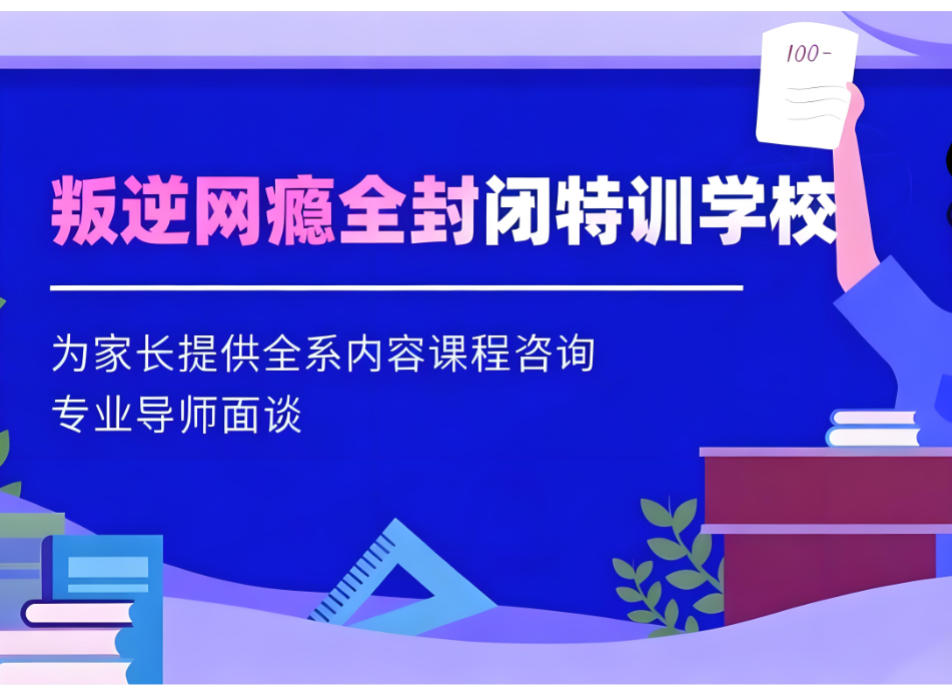 100-

叛逆网瘾全封闭特训学校

为家长提供全系内容课程咨询
专业导师面谈